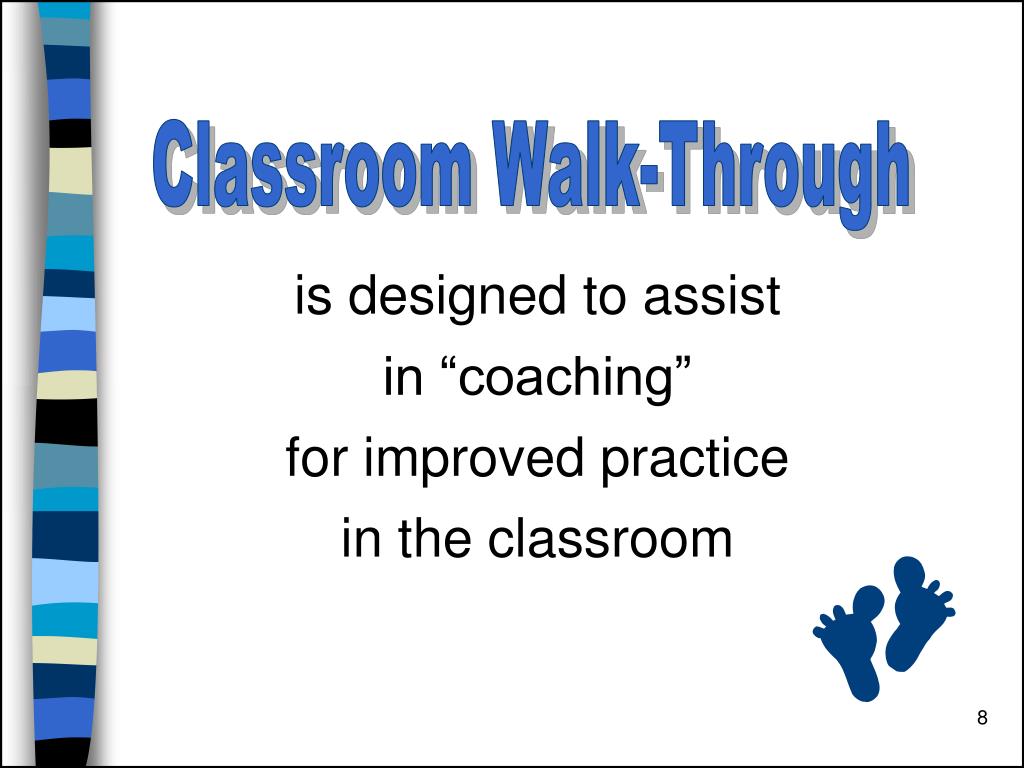 Classroom Walk-Through

is designed to assist
in “coaching”
for improved practice
in the classroom

8